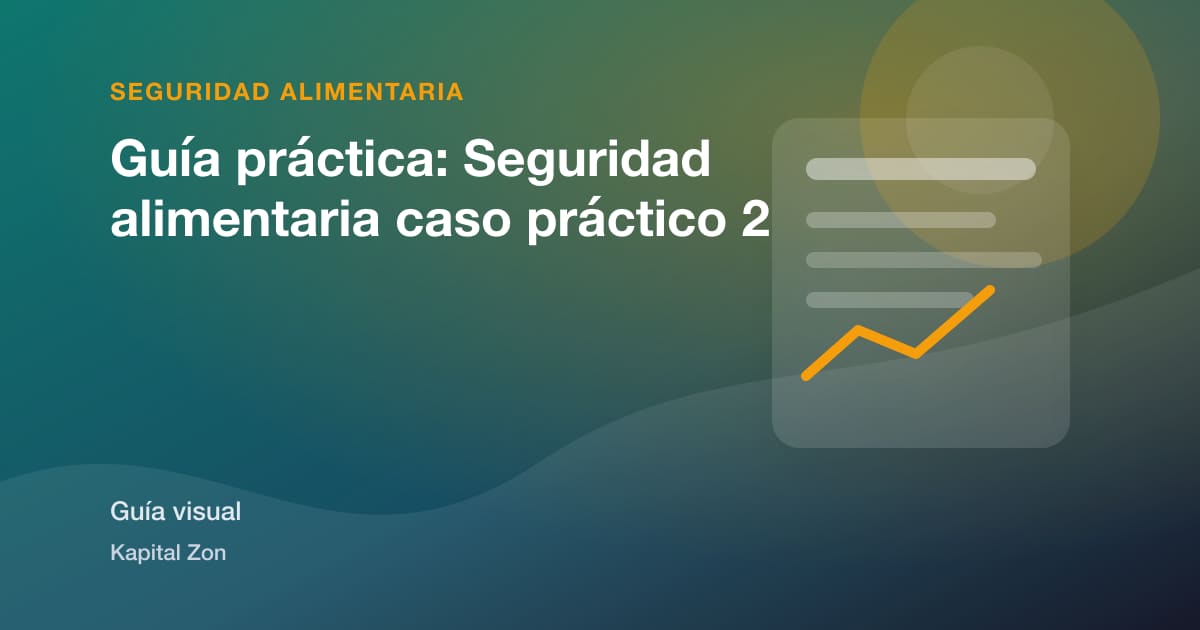 SEGURIDAD ALIMENTARIA

Guía práctica: Seguridad alimentaria caso práctico 2

Guía visual

Kapital Zon